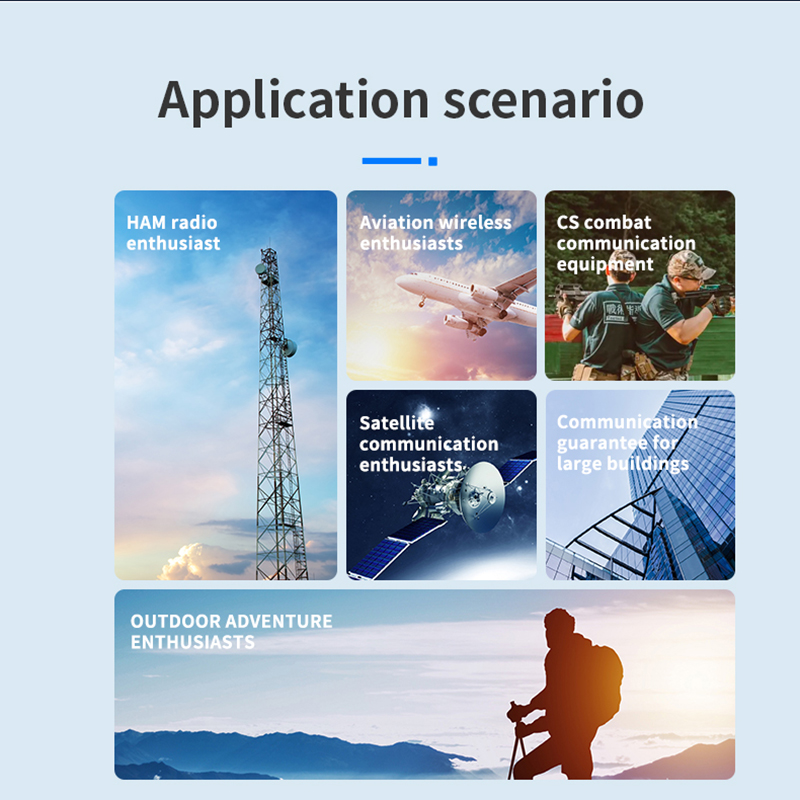 Application scenario

HAM radio enthusiast

Aviation wireless enthusiasts

CS combat communication equipment

Satellite communication enthusiasts

Communication guarantee for large buildings

OUTDOOR ADVENTURE ENTHUSIASTS